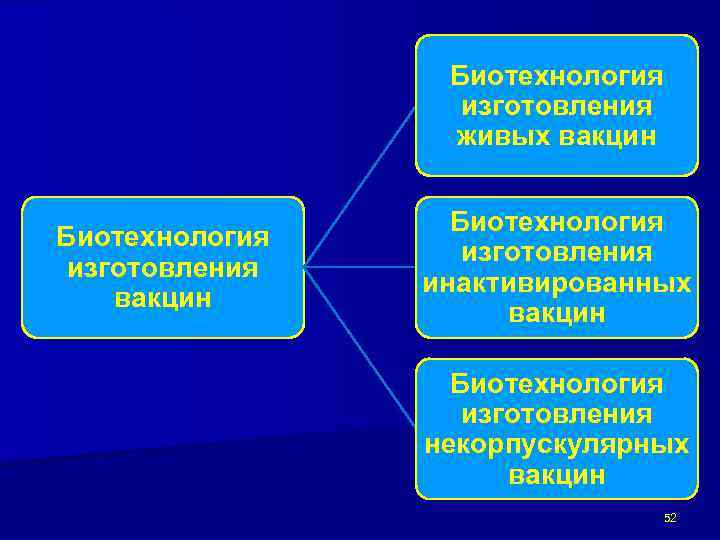 Биотехнология изготовления вакцин

Биотехнология изготовления живых вакцин

Биотехнология изготовления инактивированных вакцин

Биотехнология изготовления некорпускулярных вакцин

52